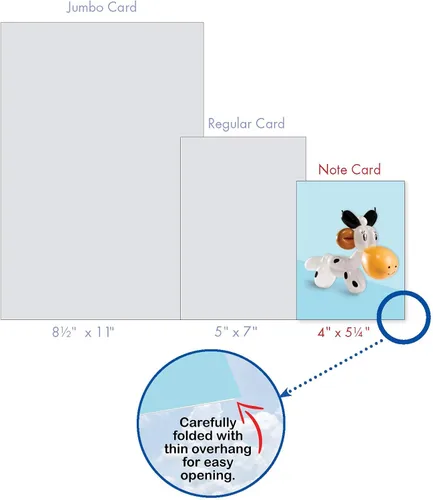 Jumbo Card

Regular Card

Note Card

8½" x 11"

5" x 7"

4" x 5¼"

Carefully folded with thin overhang for easy opening.